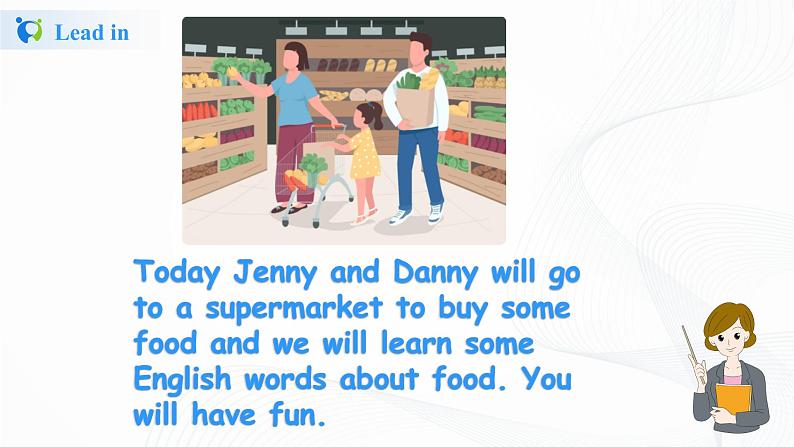 Lead in

Today Jenny and Danny will go to a supermarket to buy some food and we will learn some English words about food. You will have fun.